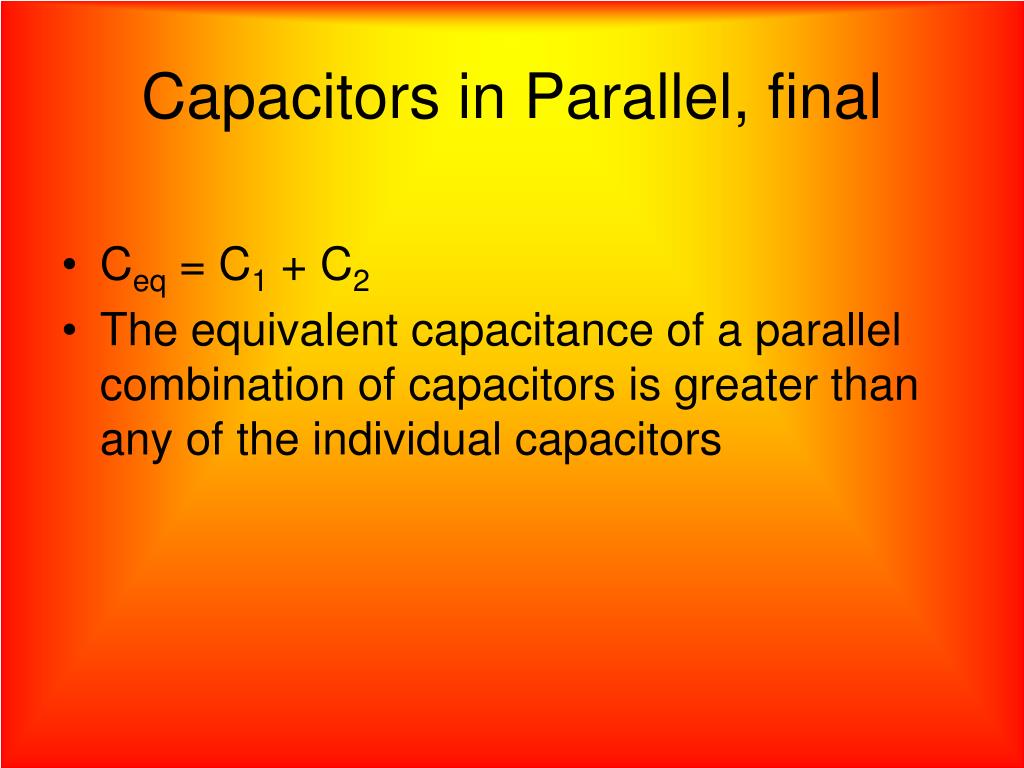 Capacitors in Parallel, final

• $C_{eq} = C_1 + C_2$
• The equivalent capacitance of a parallel combination of capacitors is greater than any of the individual capacitors